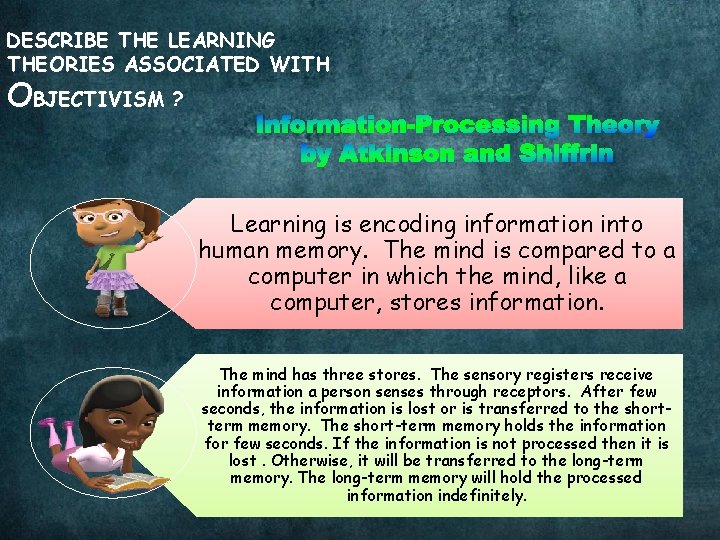 DESCRIBE THE LEARNING THEORIES ASSOCIATED WITH OBJECTIVISM ?

Information-Processing Theory by Atkinson and Shiffrin

Learning is encoding information into human memory. The mind is compared to a computer in which the mind, like a computer, stores information.

The mind has three stores. The sensory registers receive information a person senses through receptors. After few seconds, the information is lost or is transferred to the short-term memory. The short-term memory holds the information for few seconds. If the information is not processed then it is lost . Otherwise, it will be transferred to the long-term memory. The long-term memory will hold the processed information indefinitely.